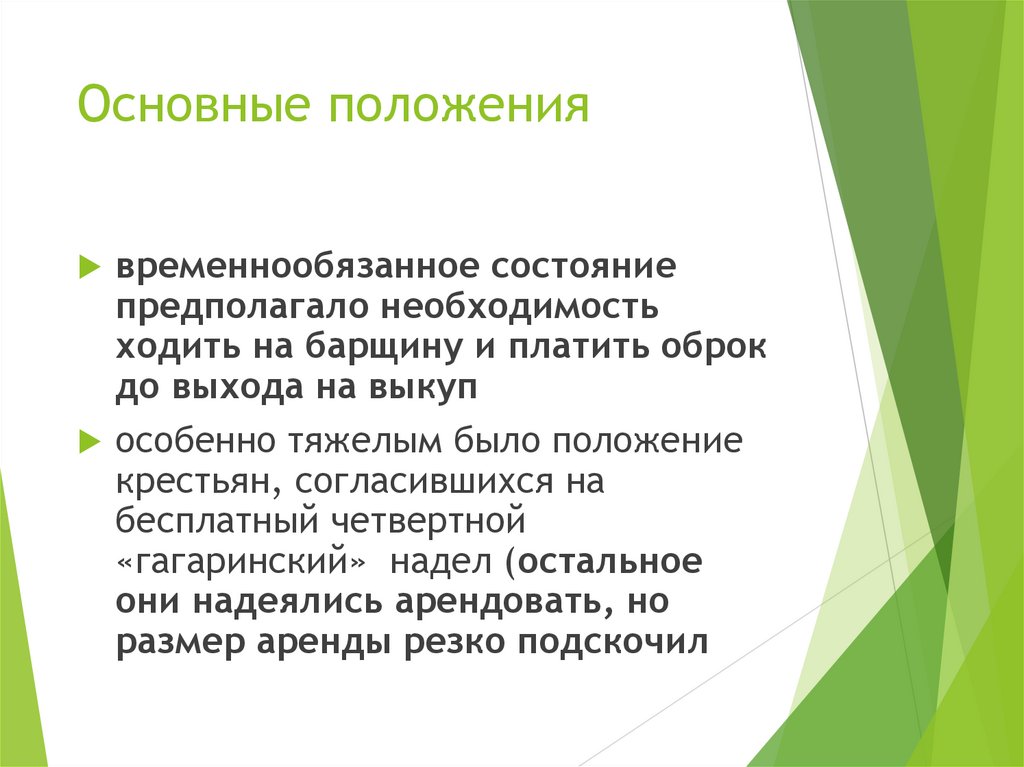 Основные положения

временнообязанное состояние предполагало необходимость ходить на барщину и платить оброк до выхода на выкуп

особенно тяжелым было положение крестьян, согласившихся на бесплатный четвертной «гагаринский» надел (остальное они надеялись арендовать, но размер аренды резко подскочил